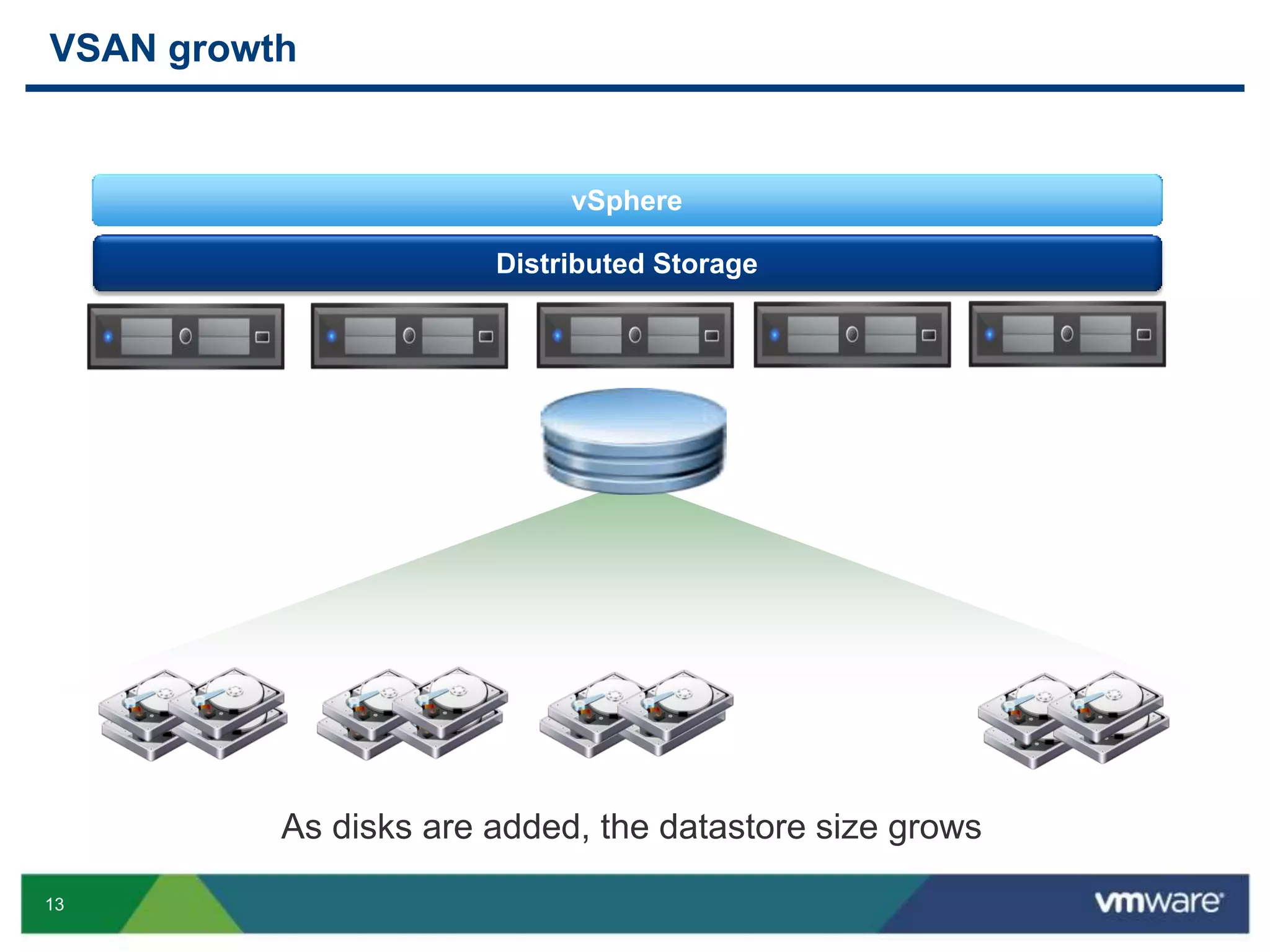 VSAN growth

vSphere

Distributed Storage

As disks are added, the datastore size grows

13

vmware